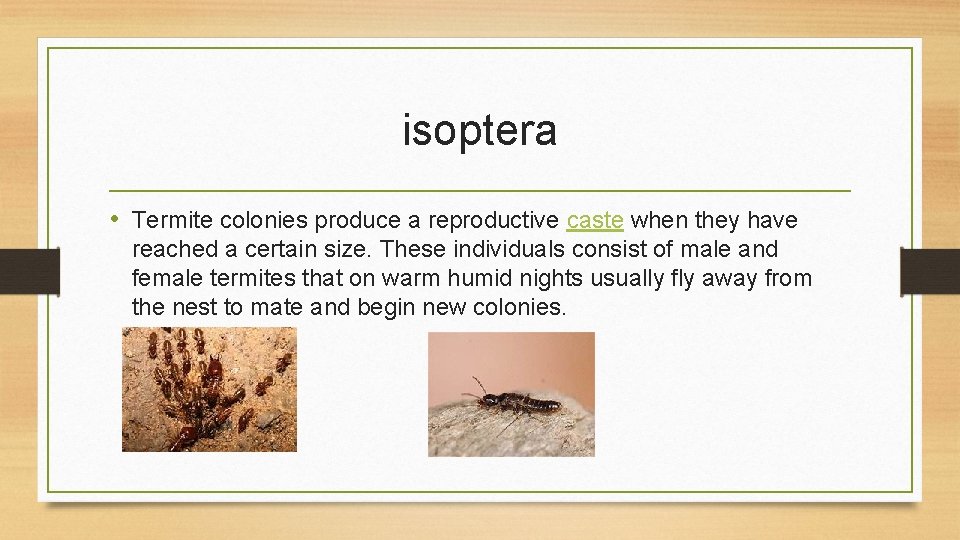 isoptera

• Termite colonies produce a reproductive caste when they have reached a certain size. These individuals consist of male and female termites that on warm humid nights usually fly away from the nest to mate and begin new colonies.